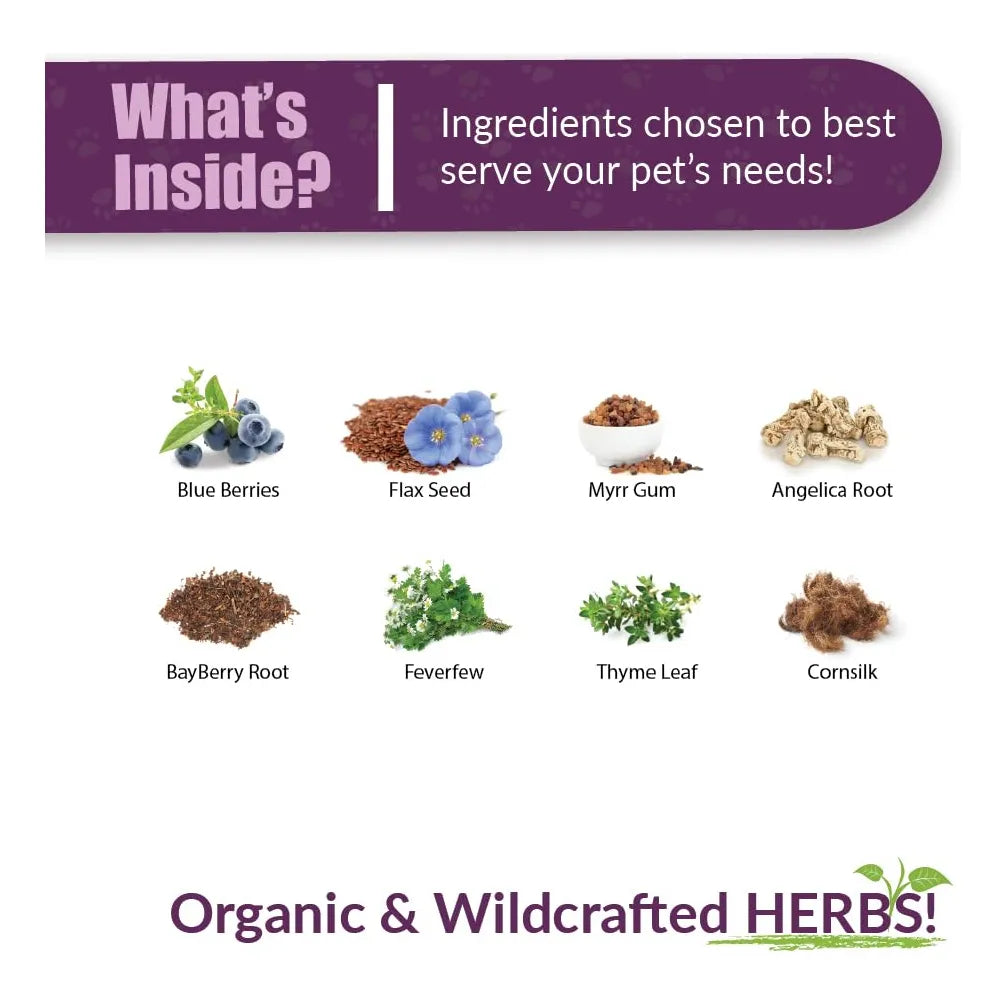 What's Inside?

Ingredients chosen to best serve your pet's needs!

Blue Berries

Flax Seed

Myrr Gum

Angelica Root

BayBerry Root

Feverfew

Thyme Leaf

Cornsilk

Organic & Wildcrafted HERBS!